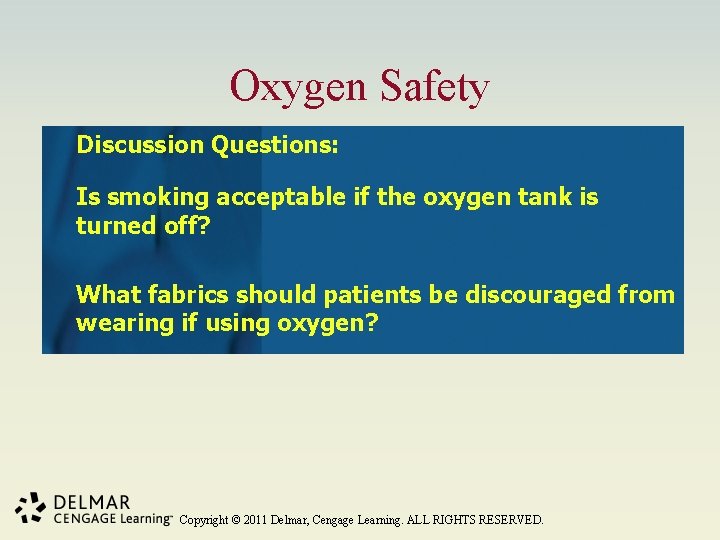 Oxygen Safety

Discussion Questions:

Is smoking acceptable if the oxygen tank is turned off?

What fabrics should patients be discouraged from wearing if using oxygen?

DELMAR
CENGAGE Learning™ Copyright © 2011 Delmar, Cengage Learning. ALL RIGHTS RESERVED.